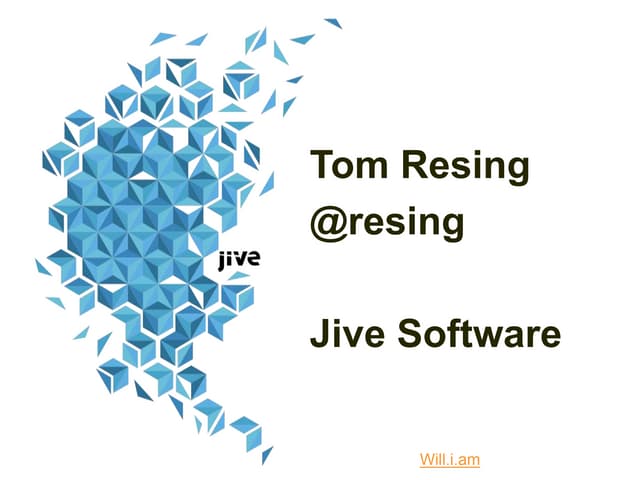 jive

Tom Resing
@resing

Jive Software

Will.i.am